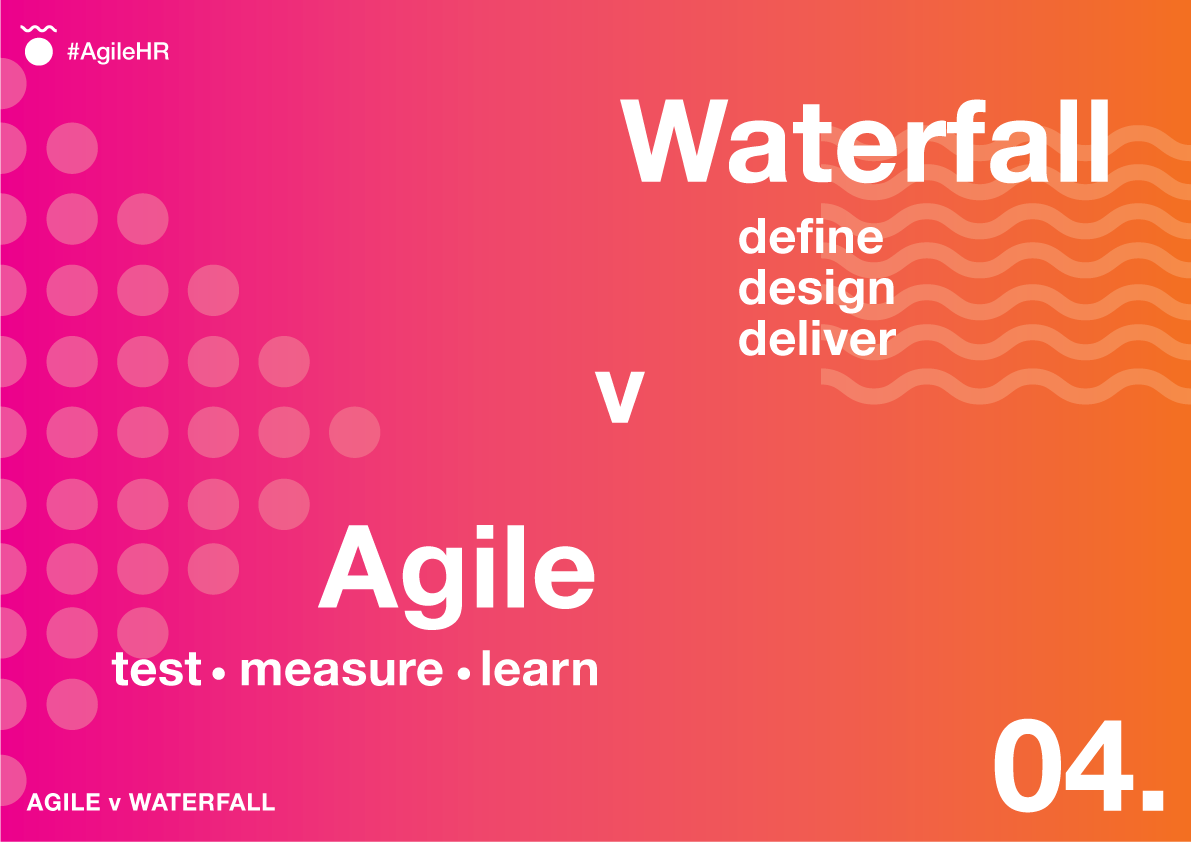 #AgileHR

Waterfall

define
design
deliver

v

Agile

test • measure • learn

AGILE v WATERFALL

04.